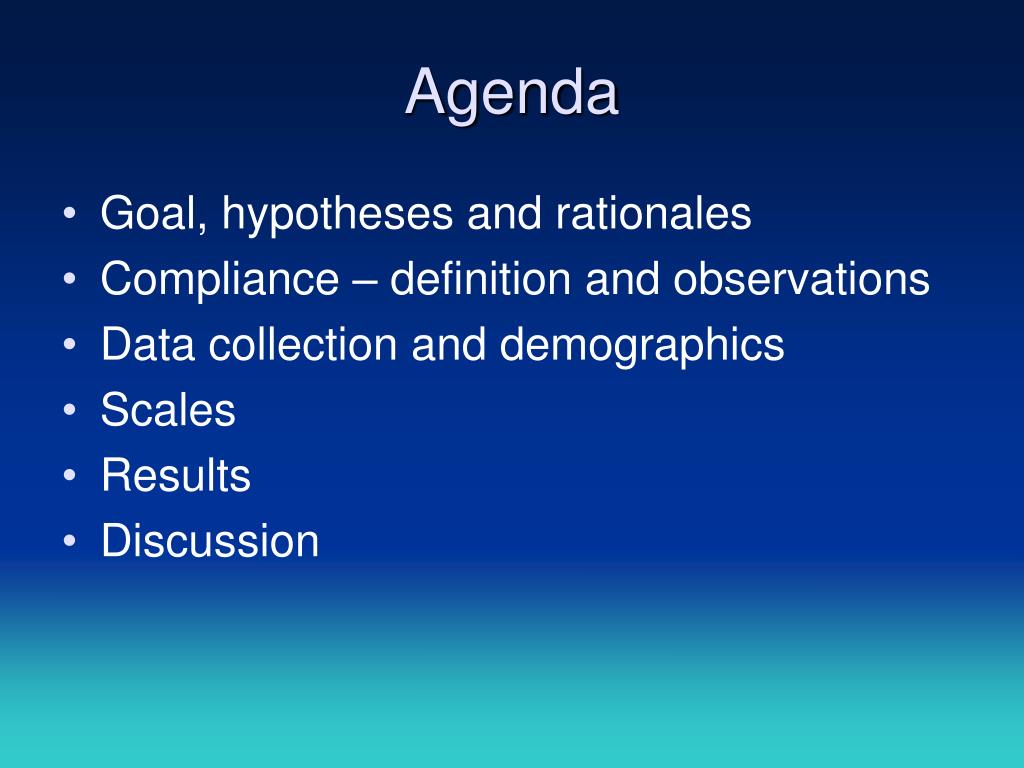 Agenda

• Goal, hypotheses and rationales
• Compliance – definition and observations
• Data collection and demographics
• Scales
• Results
• Discussion